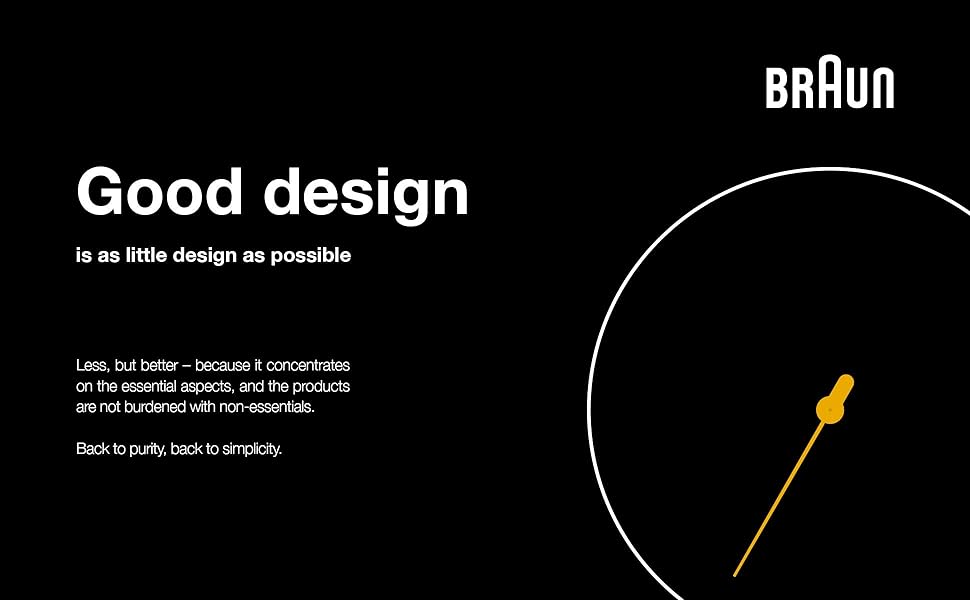 BRAUN

Good design

is as little design as possible

Less, but better – because it concentrates on the essential aspects, and the products are not burdened with non-essentials.

Back to purity, back to simplicity.